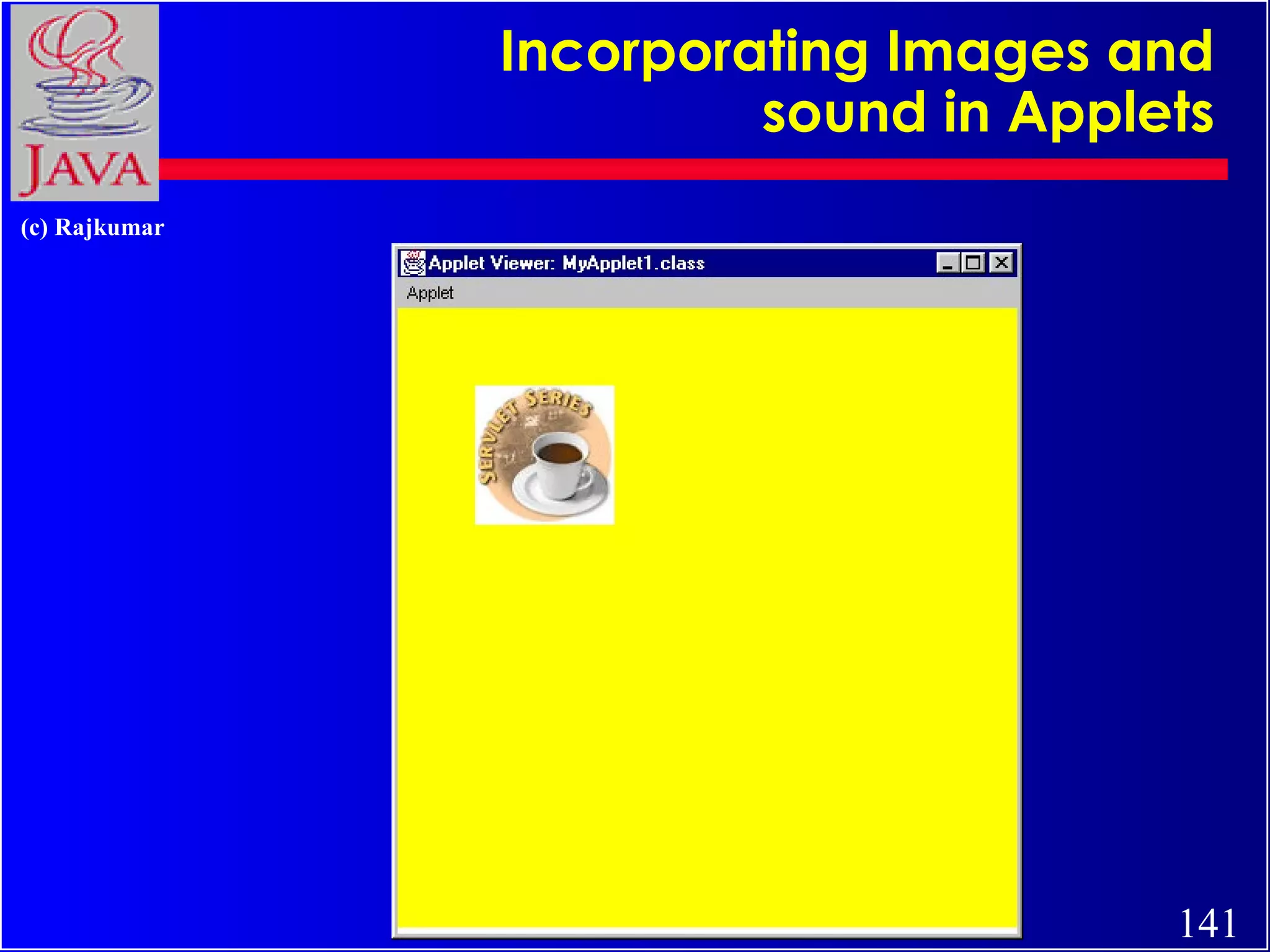 JAVA

Incorporating Images and sound in Applets

(c) Rajkumar

Applet Viewer: MyApplet1.class

Applet

SERVLET SERIES

141